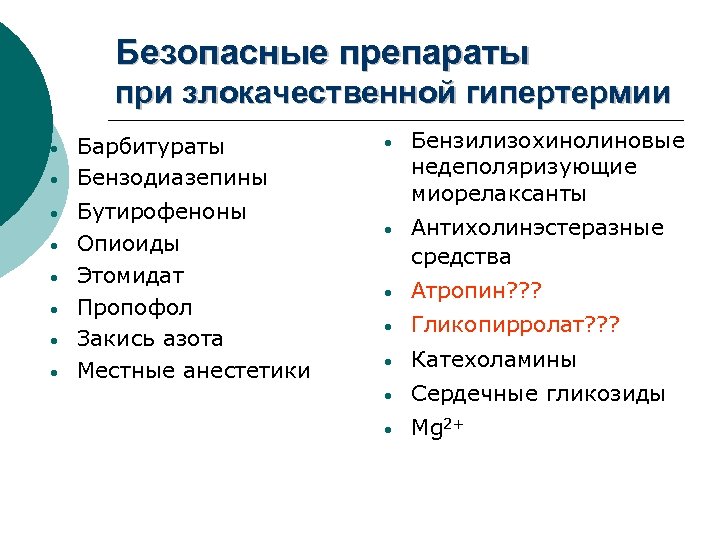 Безопасные препараты при злокачественной гипертермии

- Барбитураты
- Бензодиазепины
- Бутирофеноны
- Опиоиды
- Этомидат
- Пропофол
- Закись азота
- Местные анестетики

- Бензилизохинолиновые недеполяризующие миорелаксанты
- Антихолинэстеразные средства
- Атропин???
- Гликопирролат???
- Катехоламины
- Сердечные гликозиды
- $Mg^{2+}$